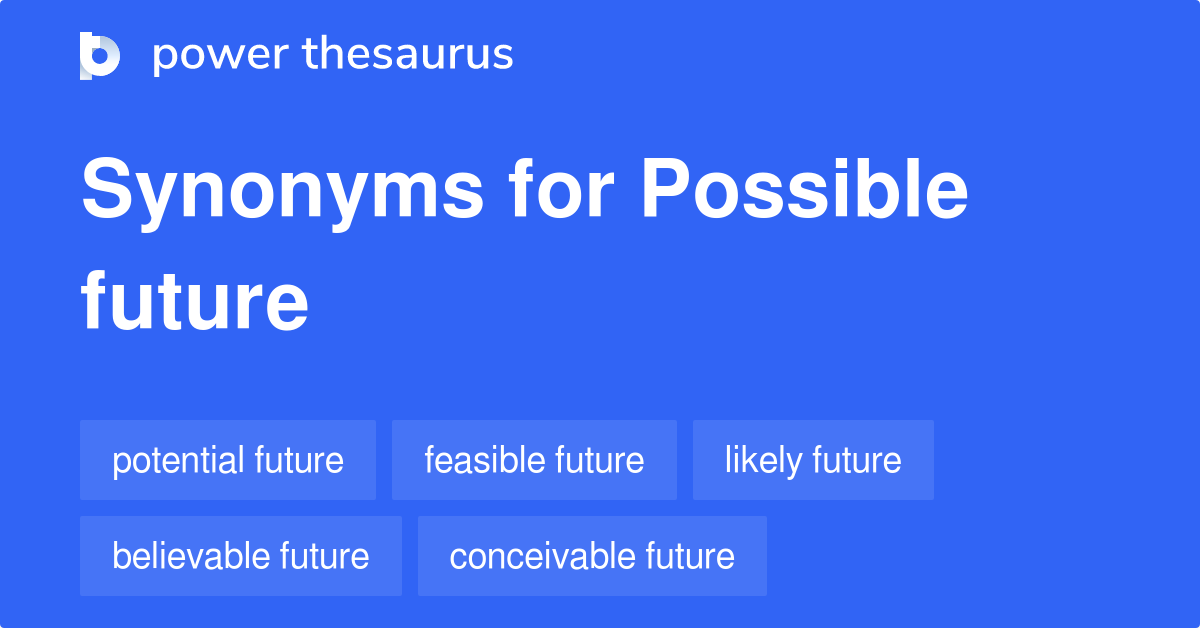 power thesaurus

Synonyms for Possible future

potential future
feasible future
likely future
believable future
conceivable future